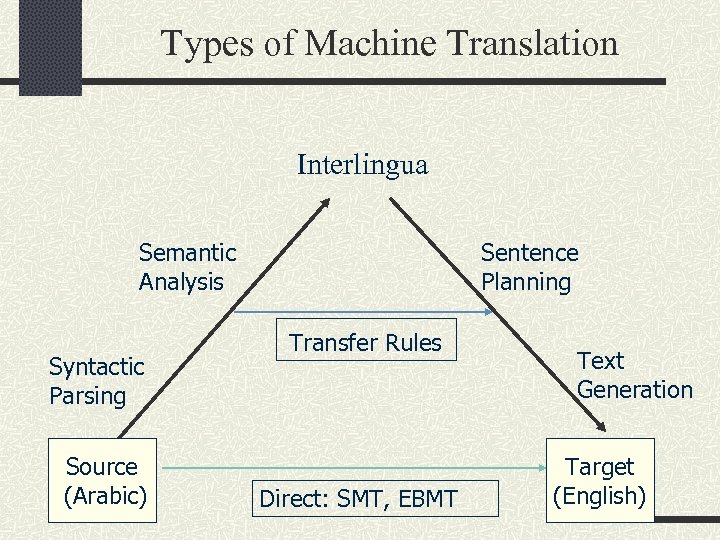 Types of Machine Translation

Interlingua

Semantic Analysis

Sentence Planning

Transfer Rules

Syntactic Parsing

Text Generation

Source (Arabic)

Direct: SMT, EBMT

Target (English)